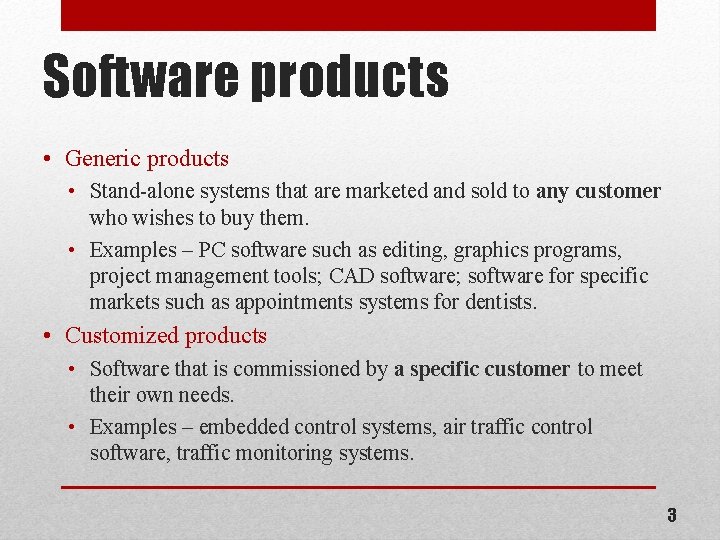 Software products

• Generic products
  • Stand-alone systems that are marketed and sold to any customer who wishes to buy them.
  • Examples – PC software such as editing, graphics programs, project management tools; CAD software; software for specific markets such as appointments systems for dentists.
• Customized products
  • Software that is commissioned by a specific customer to meet their own needs.
  • Examples – embedded control systems, air traffic control software, traffic monitoring systems.

3